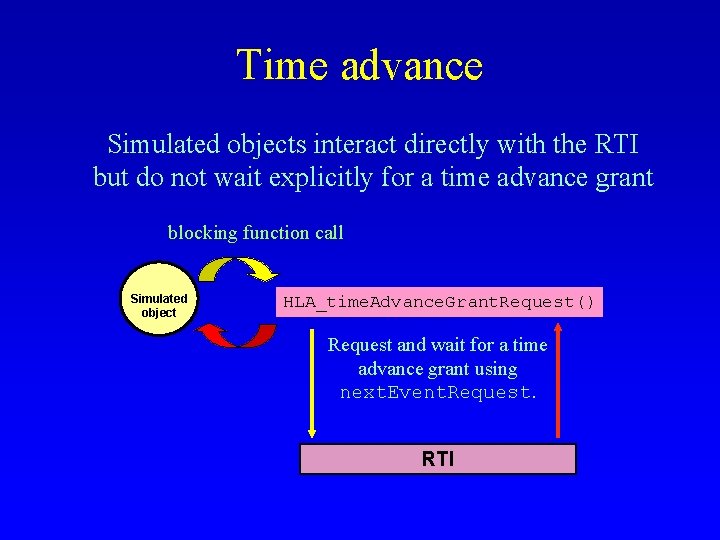 Time advance

Simulated objects interact directly with the RTI but do not wait explicitly for a time advance grant

blocking function call

Simulated object

HLA_timeAdvanceGrantRequest()

Request and wait for a time advance grant using nextEventRequest.

RTI